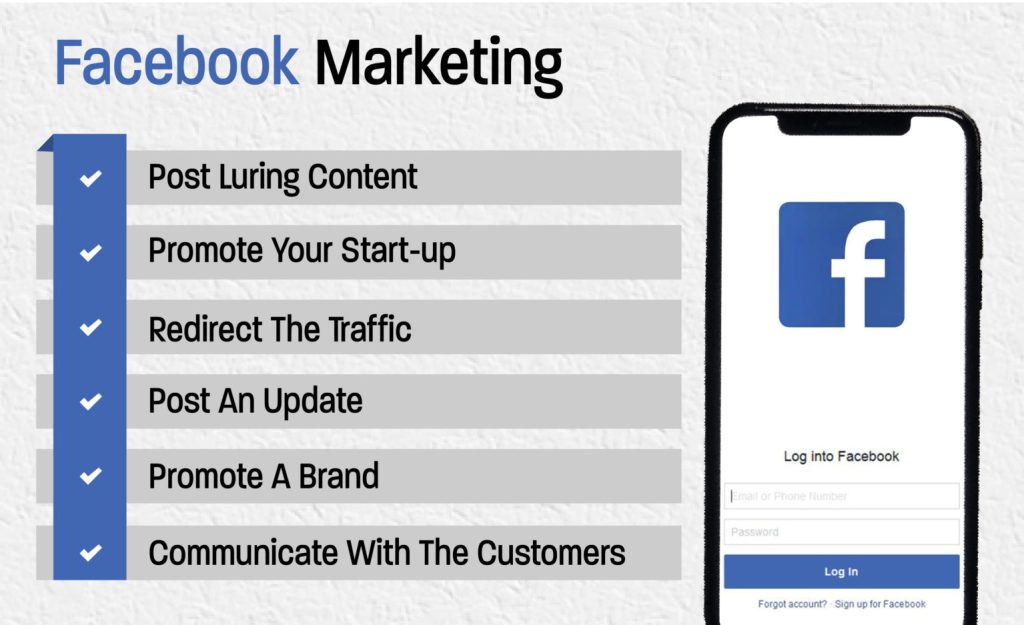 Facebook Marketing

Post Luring Content

Promote Your Start-up

Redirect The Traffic

Post An Update

Promote A Brand

Communicate With The Customers

f

Log into Facebook

Email or Phone Number

Password

Log In

Forgot account? · Sign up for Facebook